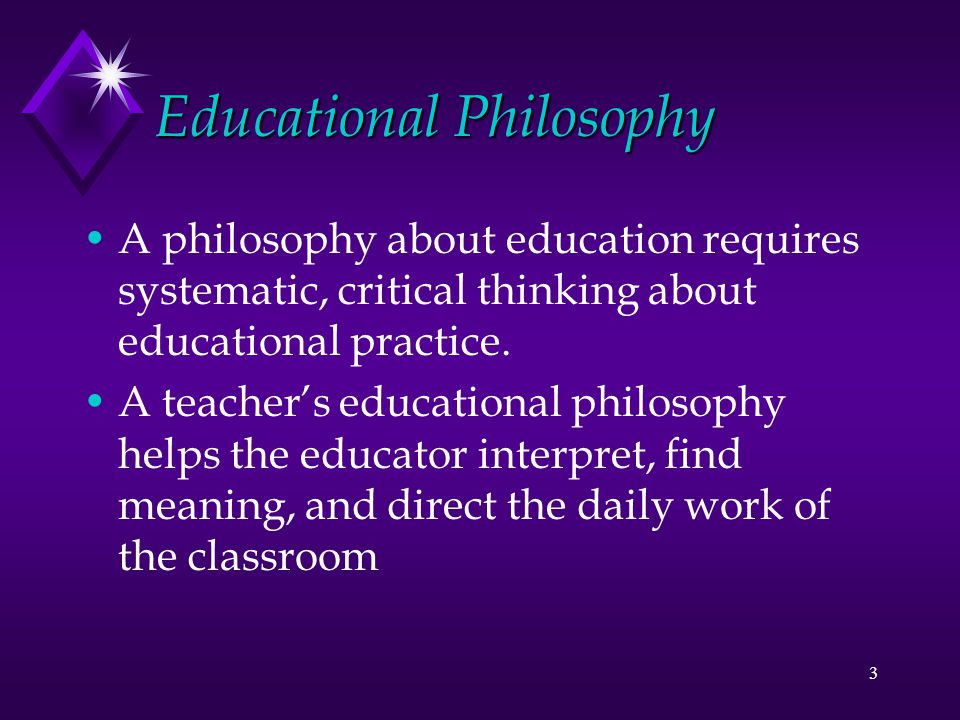 Educational Philosophy

• A philosophy about education requires systematic, critical thinking about educational practice.
• A teacher's educational philosophy helps the educator interpret, find meaning, and direct the daily work of the classroom

3